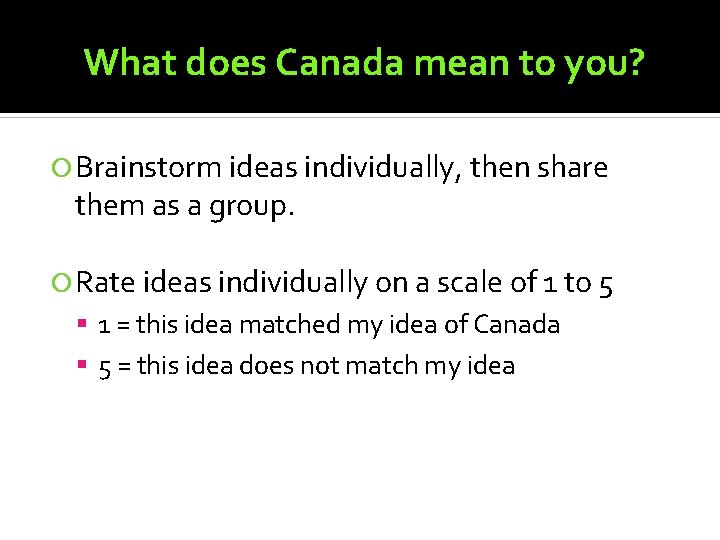 What does Canada mean to you?

Brainstorm ideas individually, then share them as a group.

Rate ideas individually on a scale of 1 to 5

1 = this idea matched my idea of Canada

5 = this idea does not match my idea